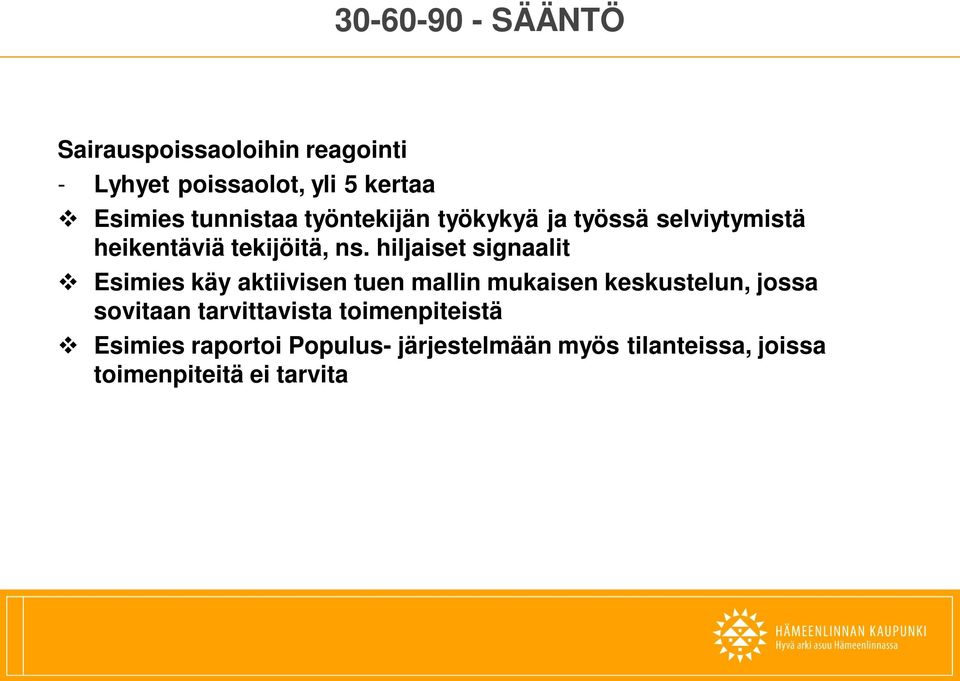 30-60-90 - SÄÄNTÖ

Sairauspoissaoloihin reagointi

- Lyhyet poissaolot, yli 5 kertaa

❖ Esimies tunnistaa työntekijän työkykyä ja työssä selviytymistä heikentäviä tekijöitä, ns. hiljaiset signaalit

❖ Esimies käy aktiivisen tuen mallin mukaisen keskustelun, jossa sovitaan tarvittavista toimenpiteistä

❖ Esimies raportoi Populus- järjestelmään myös tilanteissa, joissa toimenpiteitä ei tarvita

HÄMEENLINNAN KAUPUNKI
Hyvä arki asuu Hämeenlinnassa